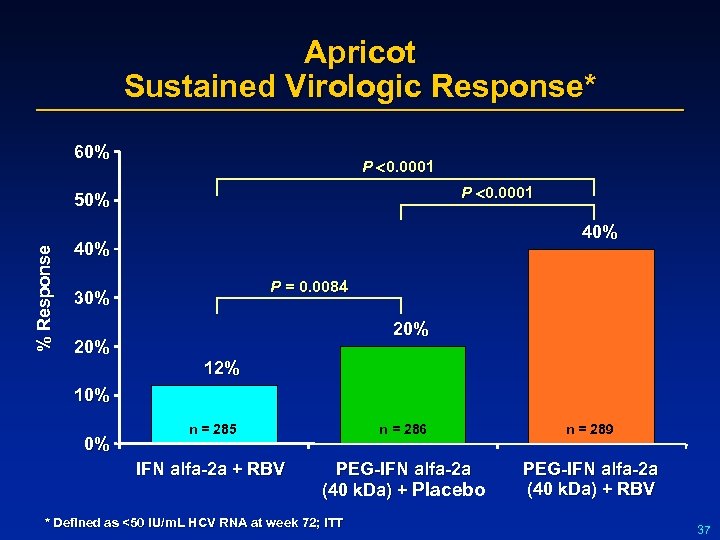 Apricot
Sustained Virologic Response*

% Response

60%
50%
40%
30%
20%
10%
0%

P <0.0001
P <0.0001
P = 0.0084

12%
20%
40%

n = 285
n = 286
n = 289

IFN alfa-2a + RBV
PEG-IFN alfa-2a (40 kDa) + Placebo
PEG-IFN alfa-2a (40 kDa) + RBV

* Defined as <50 IU/mL HCV RNA at week 72; ITT

37